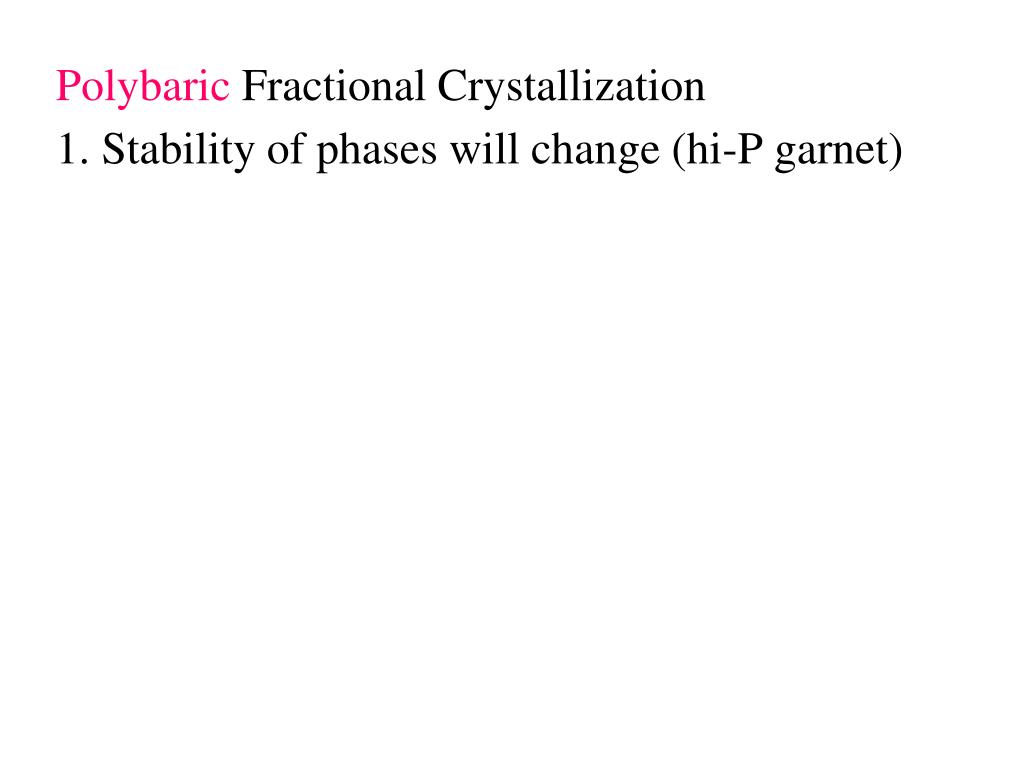 Polybaric Fractional Crystallization

1. Stability of phases will change (hi-P garnet)